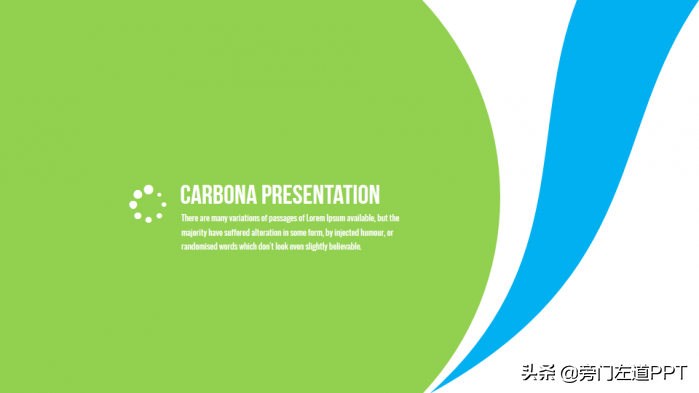 CARBONA PRESENTATION

There are many variations of passages of Lorem Ipsum available, but the majority have suffered alteration in some form, by injected humour, or randomised words which don't look even slightly believable.

头条 @旁门左道PPT